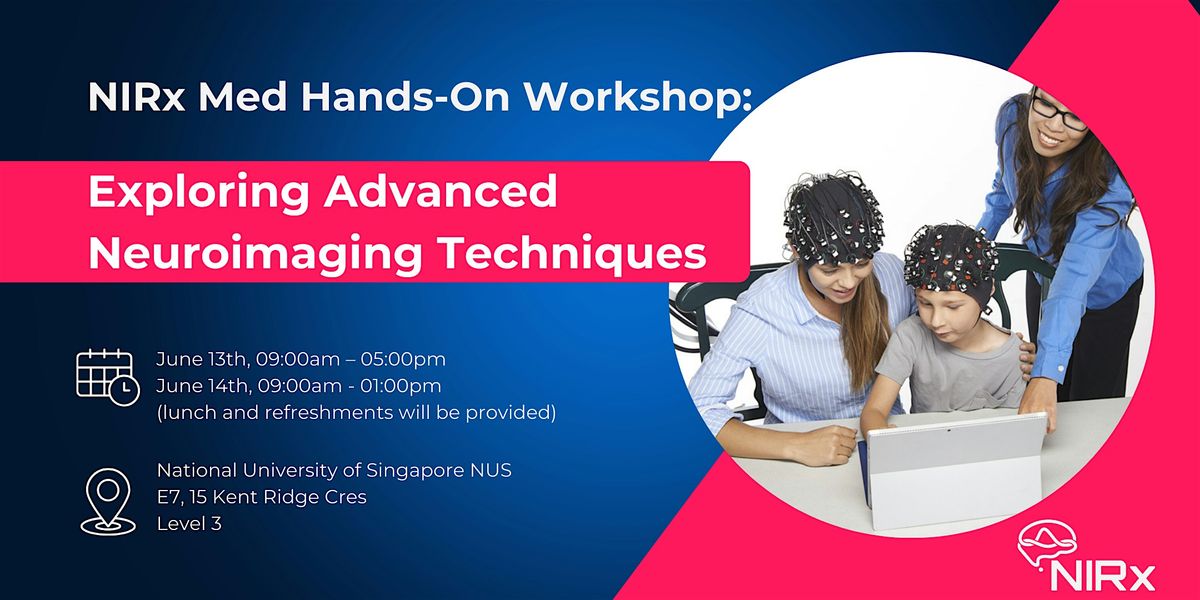 NIRx Med Hands-On Workshop:

Exploring Advanced Neuroimaging Techniques

June 13th, 09:00am – 05:00pm
June 14th, 09:00am - 01:00pm
(lunch and refreshments will be provided)

National University of Singapore NUS
E7, 15 Kent Ridge Cres
Level 3

NIRx